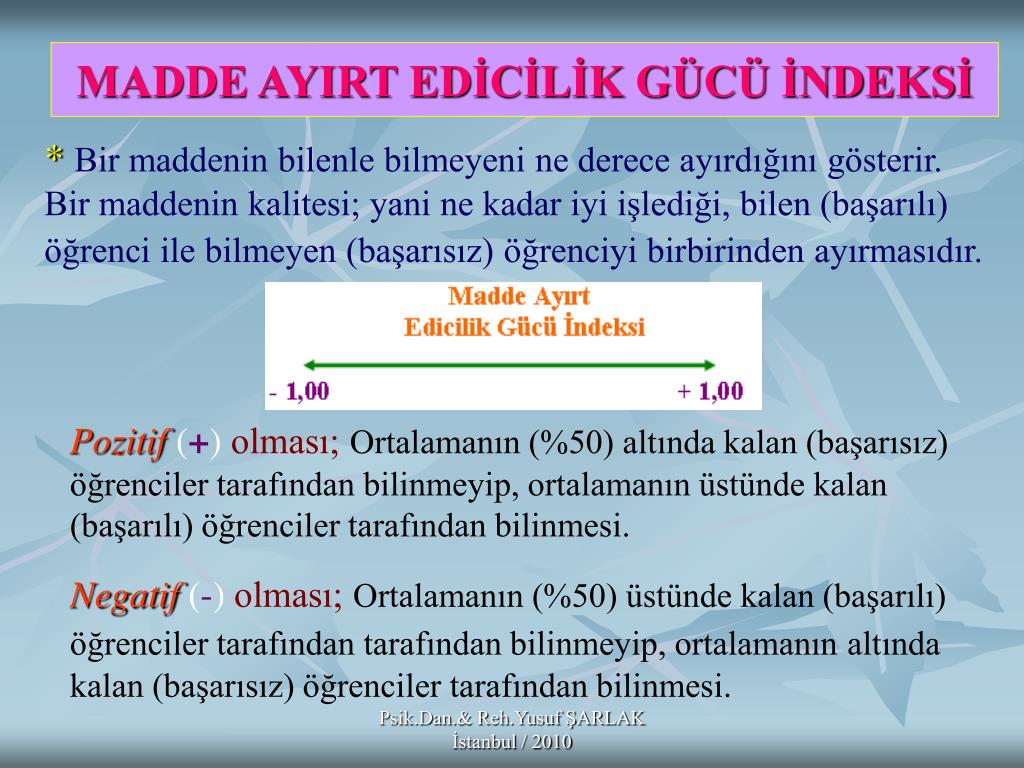 MADDE AYIRT EDİCİLİK GÜCÜ İNDEKSİ

* Bir maddenin bilenle bilmeyeni ne derece ayırdığını gösterir. Bir maddenin kalitesi; yani ne kadar iyi işlediği, bilen (başarılı) öğrenci ile bilmeyen (başarısız) öğrenciyi birbirinden ayırmasıdır.

Madde Ayırt
Edicilik Gücü İndeksi

- 1,00

+ 1,00

Pozitif (+) olması; Ortalamanın (%50) altında kalan (başarısız) öğrenciler tarafından bilinmeyip, ortalamanın üstünde kalan (başarılı) öğrenciler tarafından bilinmesi.

Negatif (-) olması; Ortalamanın (%50) üstünde kalan (başarılı) öğrenciler tarafından tarafından bilinmeyip, ortalamanın altında kalan (başarısız) öğrenciler tarafından bilinmesi.

Psik.Dan.& Reh.Yusuf ŞARLAK
İstanbul / 2010